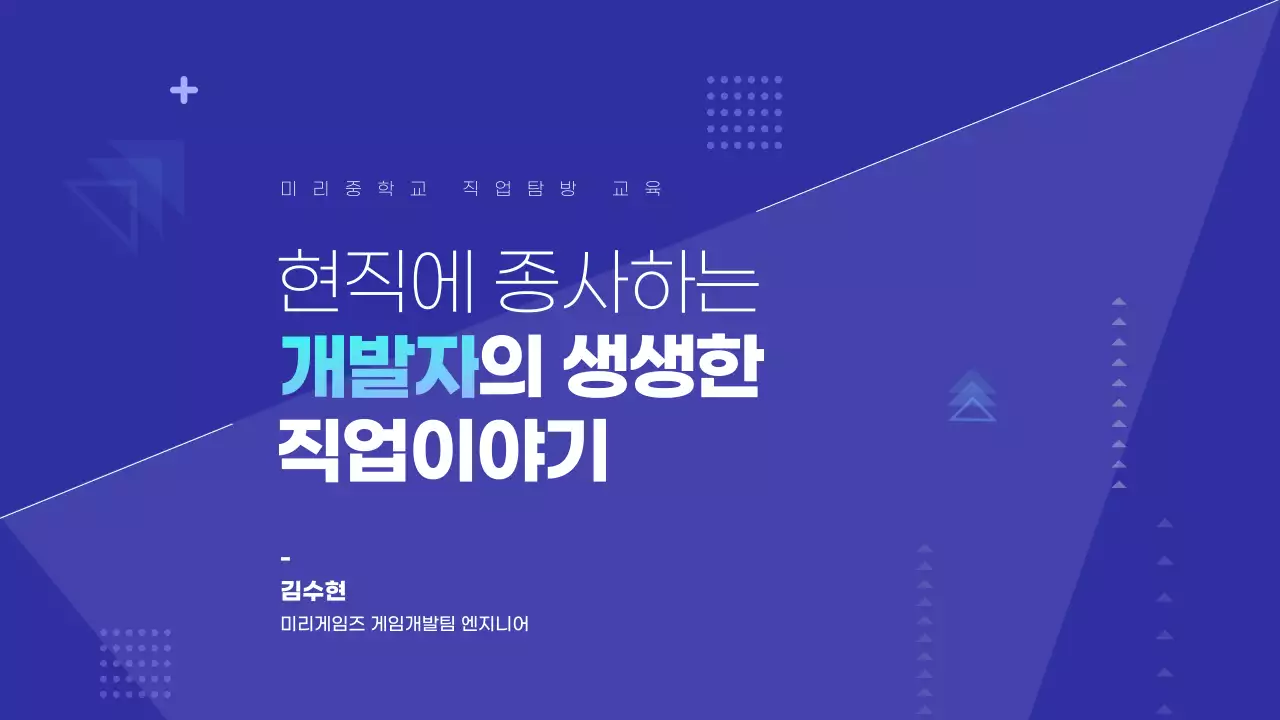 미리중학교 직업탐방 교육

현직에 종사하는
개발자의 생생한
직업이야기

-
김수현
미리게임즈 게임개발팀 엔지니어